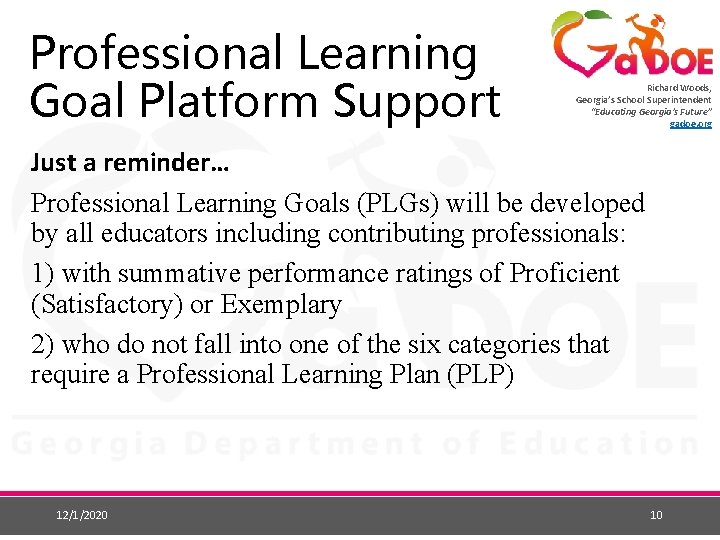 Professional Learning Goal Platform Support

GaDOE

Richard Woods,
Georgia's School Superintendent
"Educating Georgia's Future"
gadoe.org

Just a reminder…

Professional Learning Goals (PLGs) will be developed by all educators including contributing professionals:

1) with summative performance ratings of Proficient (Satisfactory) or Exemplary

2) who do not fall into one of the six categories that require a Professional Learning Plan (PLP)

Georgia Department of Education

12/1/2020

10